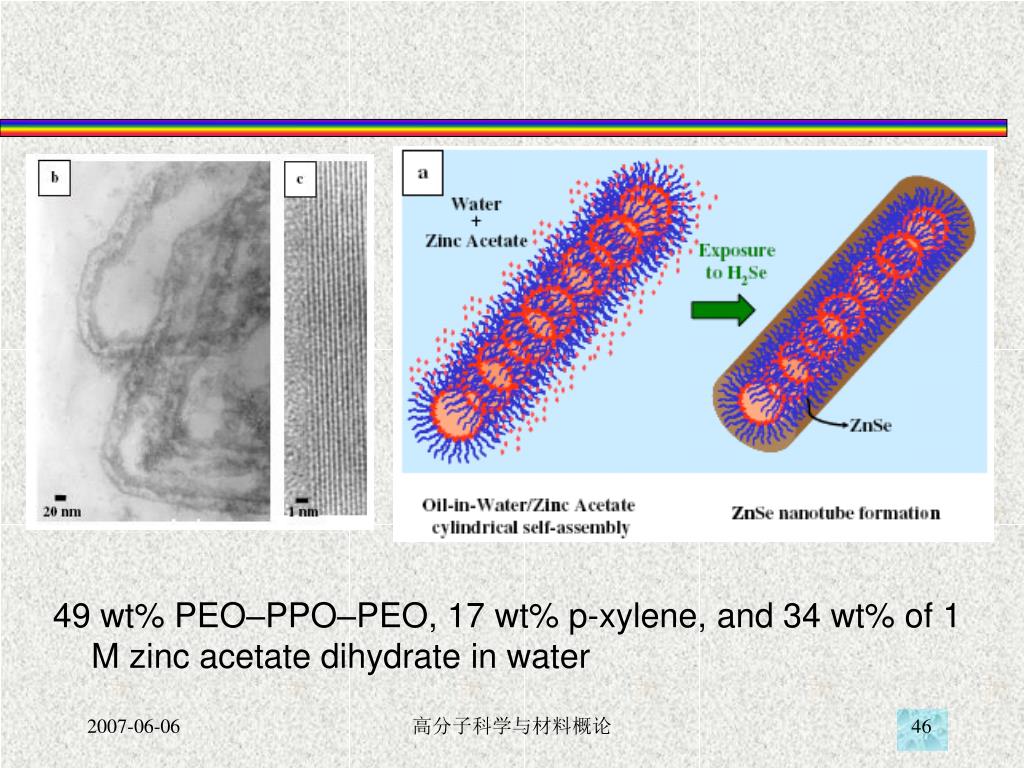 b

20 nm

c

1 nm

a

Water + Zinc Acetate

Exposure to $H_2Se$

ZnSe

Oil-in-Water/Zinc Acetate cylindrical self-assembly

ZnSe nanotube formation

49 wt% PEO–PPO–PEO, 17 wt% p-xylene, and 34 wt% of 1 M zinc acetate dihydrate in water

2007-06-06

高分子科学与材料概论

46